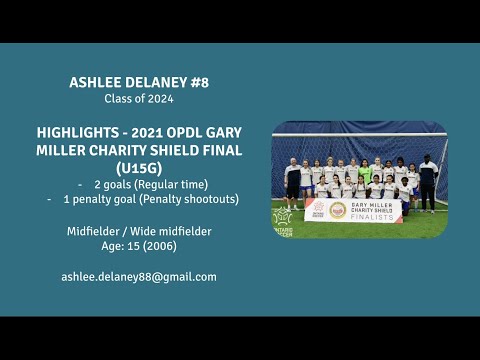 ASHLEE DELANEY #8
Class of 2024

HIGHLIGHTS - 2021 OPDL GARY MILLER CHARITY SHIELD FINAL (U15G)
- 2 goals (Regular time)
- 1 penalty goal (Penalty shootouts)

Midfielder / Wide midfielder
Age: 15 (2006)

ashlee.delaney88@gmail.com

GARY MILLER CHARITY SHIELD FINALISTS

ONTARIO SOCCER